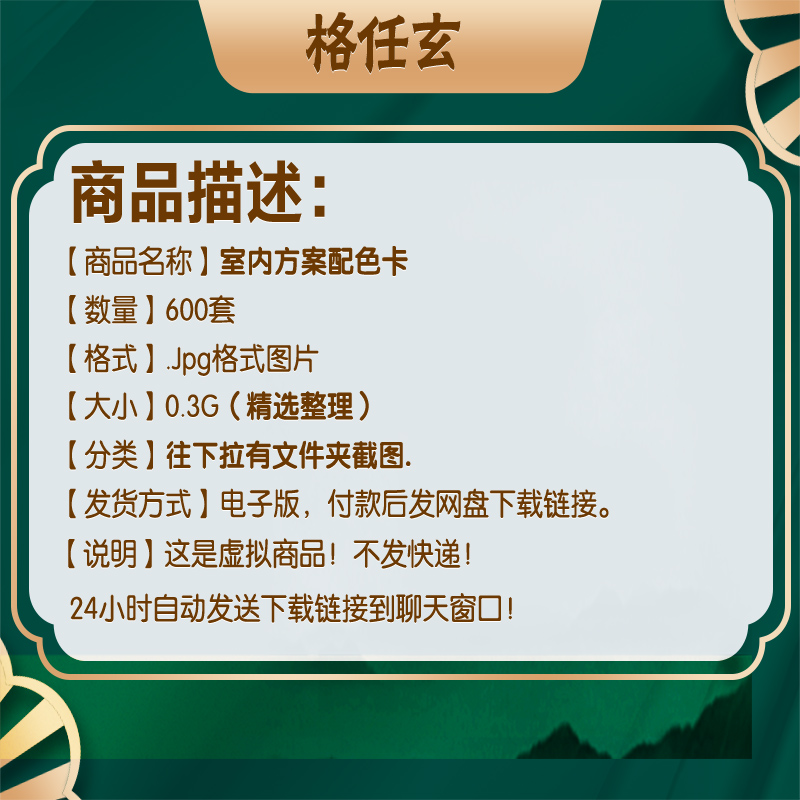 格任玄

商品描述：

【商品名称】室内方案配色卡

【数量】600套

【格式】.Jpg格式图片

【大小】0.3G（精选整理）

【分类】往下拉有文件夹截图.

【发货方式】电子版，付款后发网盘下载链接。

【说明】这是虚拟商品！不发快递！

24小时自动发送下载链接到聊天窗口！